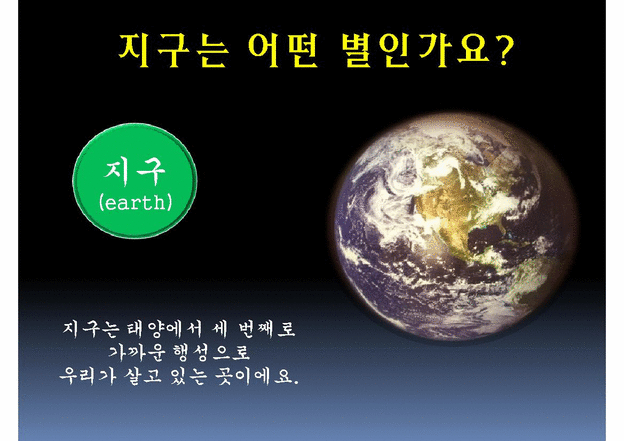 지구는 어떤 별인가요?

지구
(earth)

지구는 태양에서 세 번째로
가까운 행성으로
우리가 살고 있는 곳이에요.